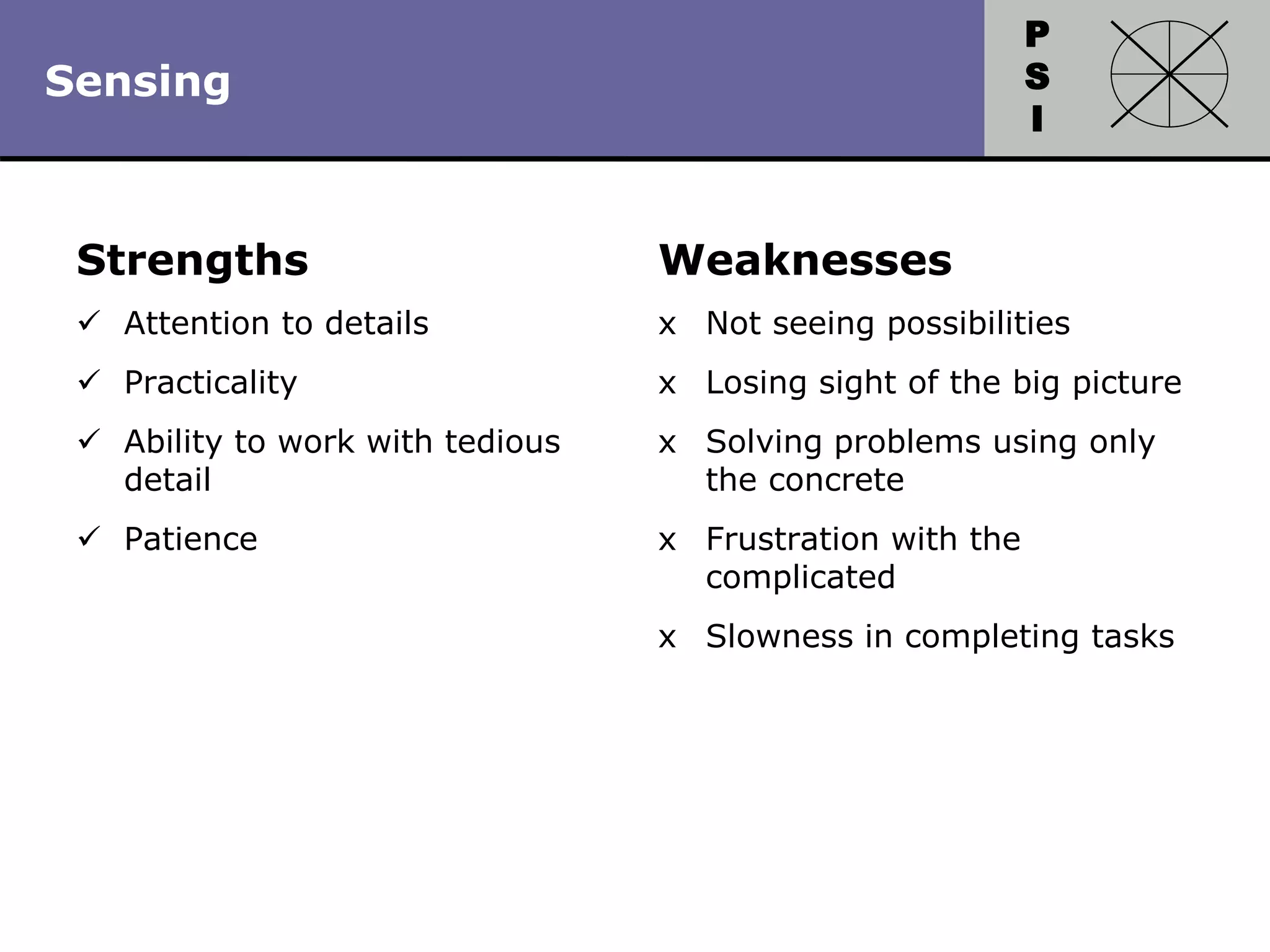 Sensing

P
S
I

Strengths

✓ Attention to details

✓ Practicality

✓ Ability to work with tedious detail

✓ Patience

Weaknesses

x Not seeing possibilities

x Losing sight of the big picture

x Solving problems using only the concrete

x Frustration with the complicated

x Slowness in completing tasks